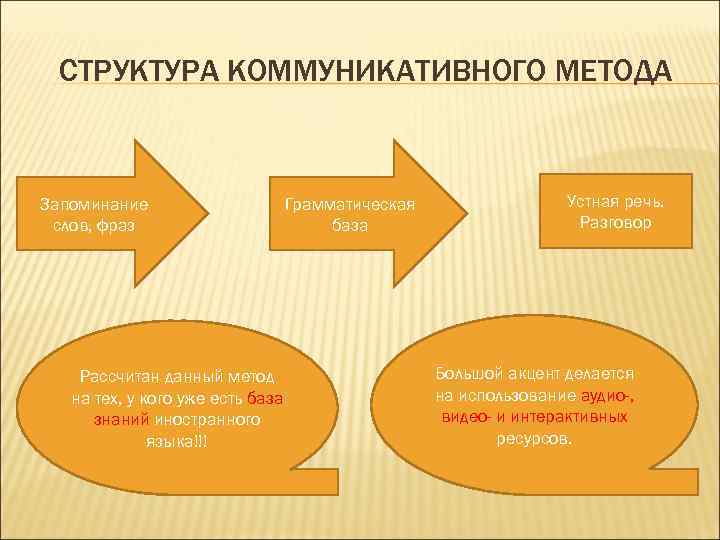 СТРУКТУРА КОММУНИКАТИВНОГО МЕТОДА

Запоминание слов, фраз

Грамматическая база

Устная речь. Разговор

Рассчитан данный метод на тех, у кого уже есть база знаний иностранного языка!!!

Большой акцент делается на использование аудио-, видео- и интерактивных ресурсов.